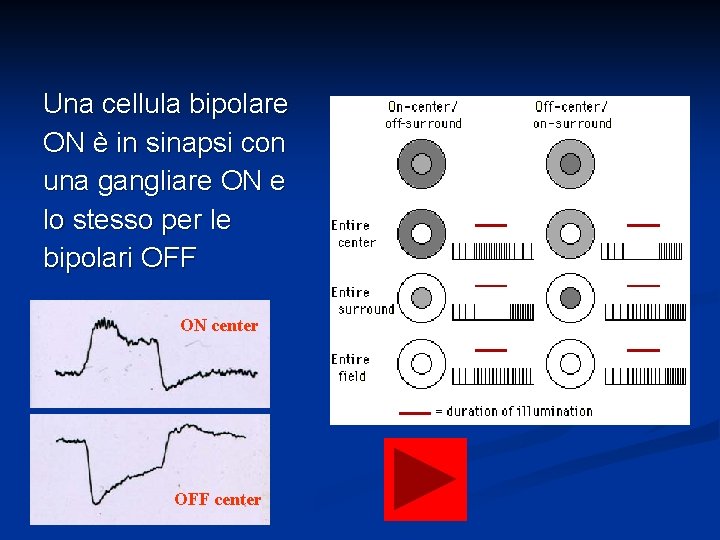 Una cellula bipolare ON è in sinapsi con una gangliare ON e lo stesso per le bipolari OFF

ON center

OFF center

On-center/
off-surround

Off-center/
on-surround

Entire
center

Entire
surround

Entire
field

= duration of illumination